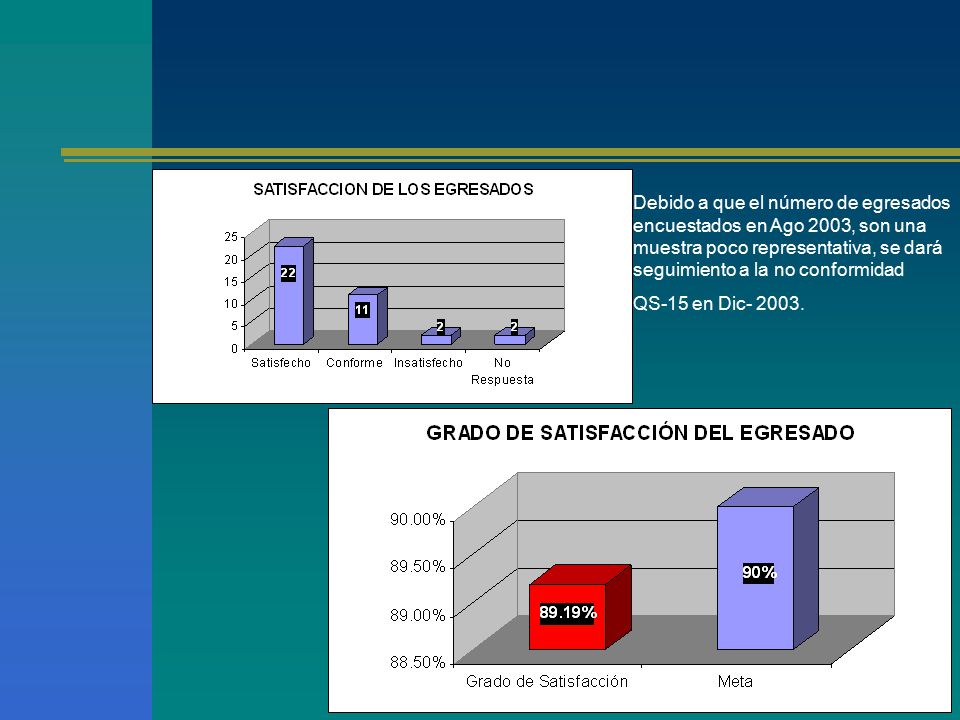 SATISFACCION DE LOS EGRESADOS

25
20
15
10
5
0

22
11
2
2

Satisfecho Conforme Insatisfecho No Respuesta

Debido a que el número de egresados encuestados en Ago 2003, son una muestra poco representativa, se dará seguimiento a la no conformidad

QS-15 en Dic- 2003.

GRADO DE SATISFACCIÓN DEL EGRESADO

90.00%
89.50%
89.00%
88.50%

89.19%
90%

Grado de Satisfacción Meta